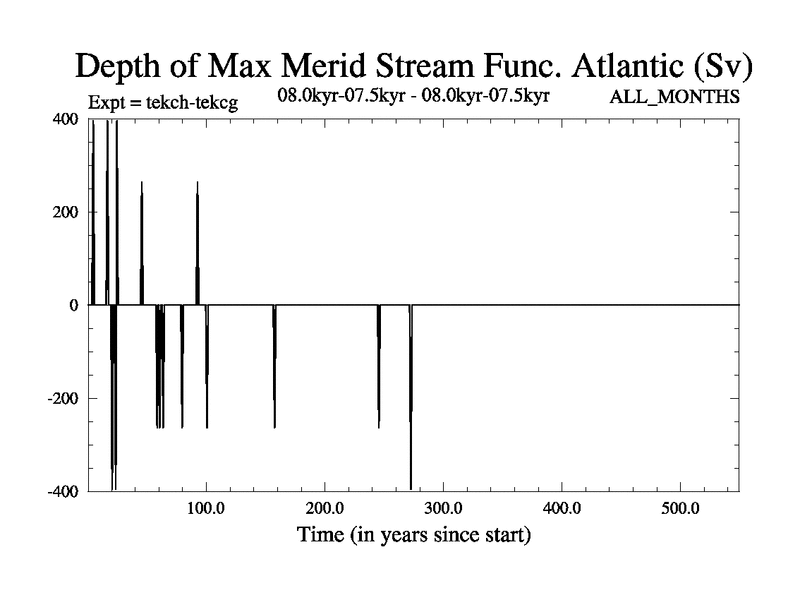 Depth of Max Merid Stream Func. Atlantic (Sv)

Expt = tekch-tekcg

08.0kyr-07.5kyr - 08.0kyr-07.5kyr

ALL_MONTHS

400

200

0

-200

-400

100.0

200.0

300.0

400.0

500.0

Time (in years since start)